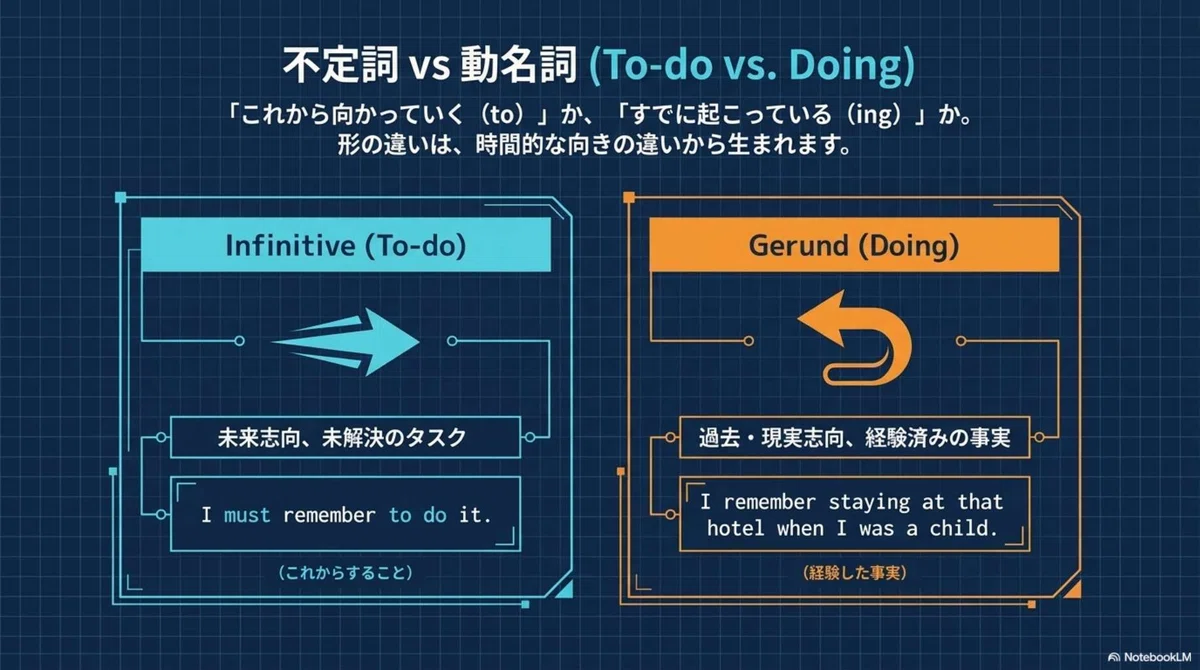 不定詞 vs 動名詞 (To-do vs. Doing)

「これから向かっていく（to）」か、「すでに起こっている（ing）」か。
形の違いは、時間的な向きの違いから生まれます。

Infinitive (To-do)

未来志向、未解決のタスク

I must remember to do it.

（これからすること）

Gerund (Doing)

過去・現実志向、経験済みの事実

I remember staying at that hotel when I was a child.

（経験した事実）

NotebookLM